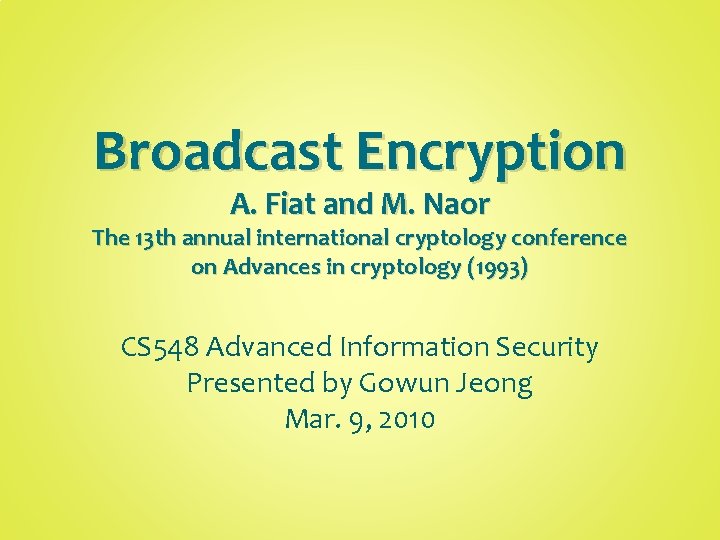 Broadcast Encryption

A. Fiat and M. Naor

The 13th annual international cryptology conference on Advances in cryptology (1993)

CS548 Advanced Information Security
Presented by Gowun Jeong
Mar. 9, 2010